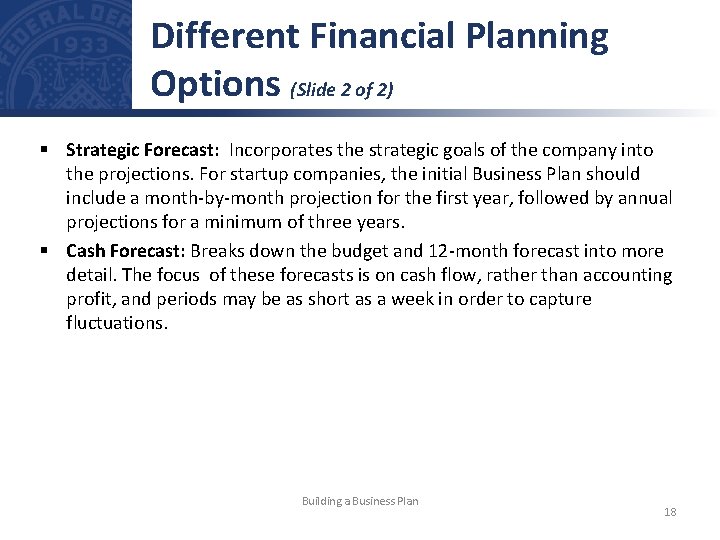 FEDERAL DEP 1933

Different Financial Planning Options (Slide 2 of 2)

▪ Strategic Forecast: Incorporates the strategic goals of the company into the projections. For startup companies, the initial Business Plan should include a month-by-month projection for the first year, followed by annual projections for a minimum of three years.

▪ Cash Forecast: Breaks down the budget and 12-month forecast into more detail. The focus of these forecasts is on cash flow, rather than accounting profit, and periods may be as short as a week in order to capture fluctuations.

Building a Business Plan

18